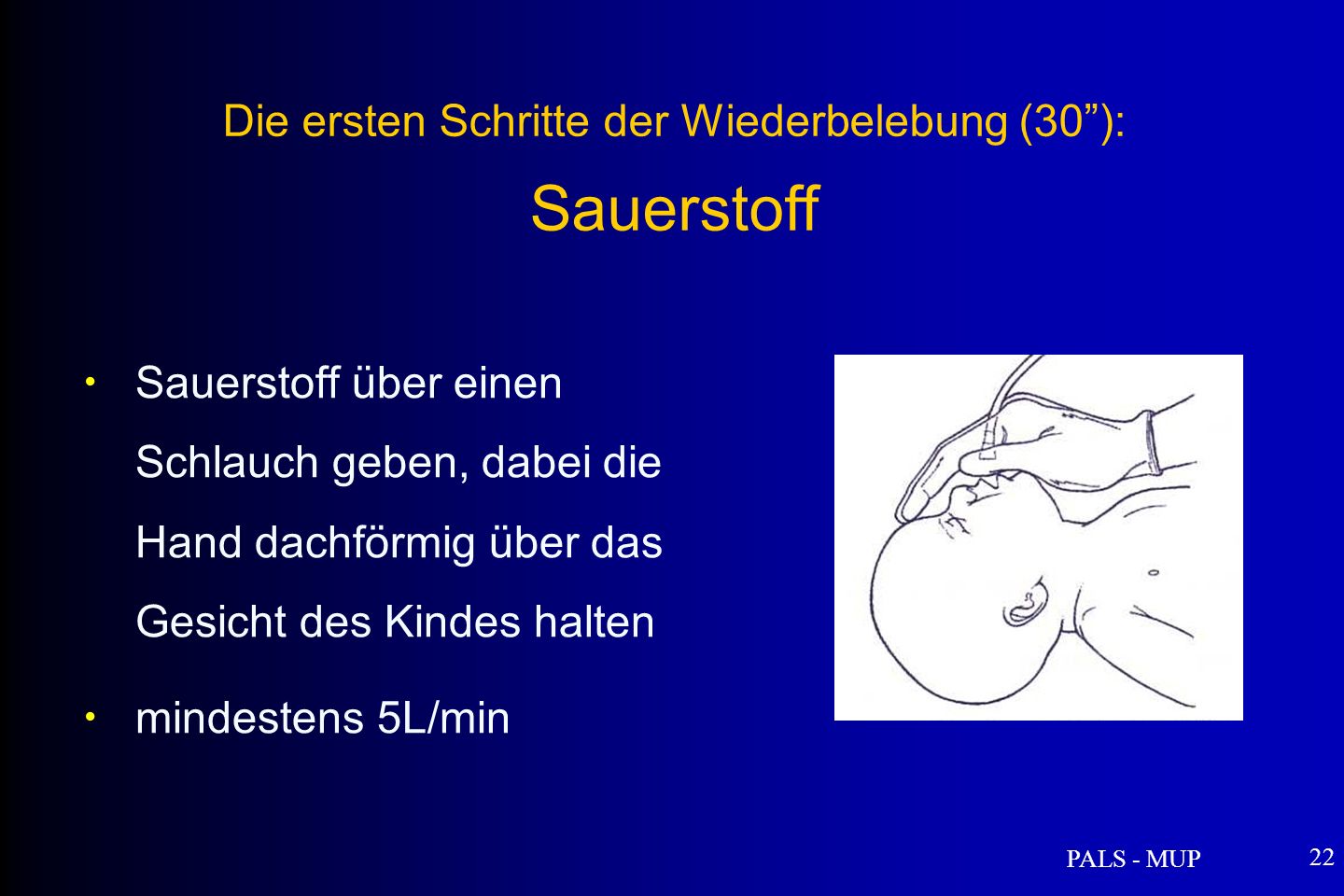 Die ersten Schritte der Wiederbelebung (30”):

Sauerstoff

• Sauerstoff über einen Schlauch geben, dabei die Hand dachförmig über das Gesicht des Kindes halten

• mindestens 5L/min

PALS - MUP

22